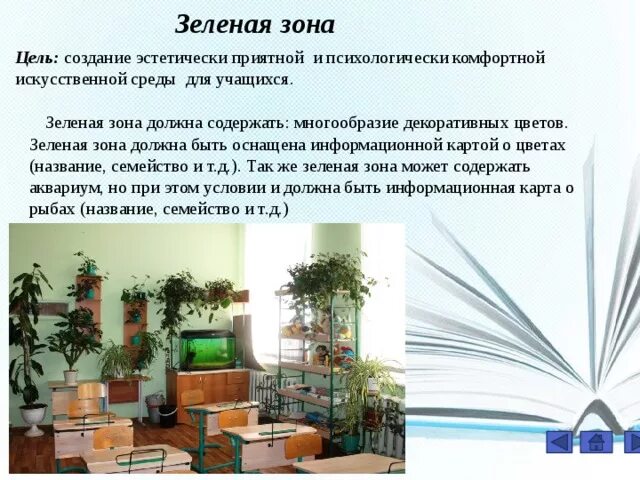 Зеленая зона

Цель: создание эстетически приятной и психологически комфортной искусственной среды для учащихся.

Зеленая зона должна содержать: многообразие декоративных цветов. Зеленая зона должна быть оснащена информационной картой о цветах (название, семейство и т.д.). Так же зеленая зона может содержать аквариум, но при этом условии и должна быть информационная карта о рыбах (название, семейство и т.д.)